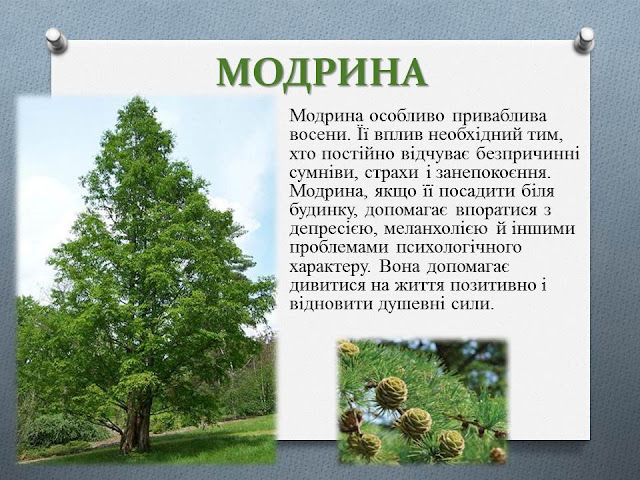 МОДРИНА

Модрина особливо приваблива восени. Її вплив необхідний тим, хто постійно відчуває безпричинні сумніви, страхи і занепокоєння. Модрина, якщо її посадити біля будинку, допомагає впоратися з депресією, меланхолією й іншими проблемами психологічного характеру. Вона допомагає дивитися на життя позитивно і відновити душевні сили.